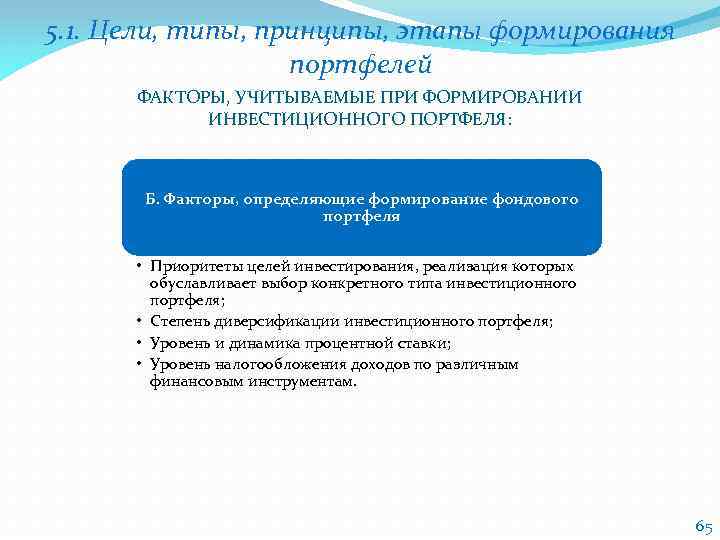 5.1. Цели, типы, принципы, этапы формирования портфелей

ФАКТОРЫ, УЧИТЫВАЕМЫЕ ПРИ ФОРМИРОВАНИИ ИНВЕСТИЦИОННОГО ПОРТФЕЛЯ:

Б. Факторы, определяющие формирование фондового портфеля

• Приоритеты целей инвестирования, реализация которых обуславливает выбор конкретного типа инвестиционного портфеля;
• Степень диверсификации инвестиционного портфеля;
• Уровень и динамика процентной ставки;
• Уровень налогообложения доходов по различным финансовым инструментам.

65